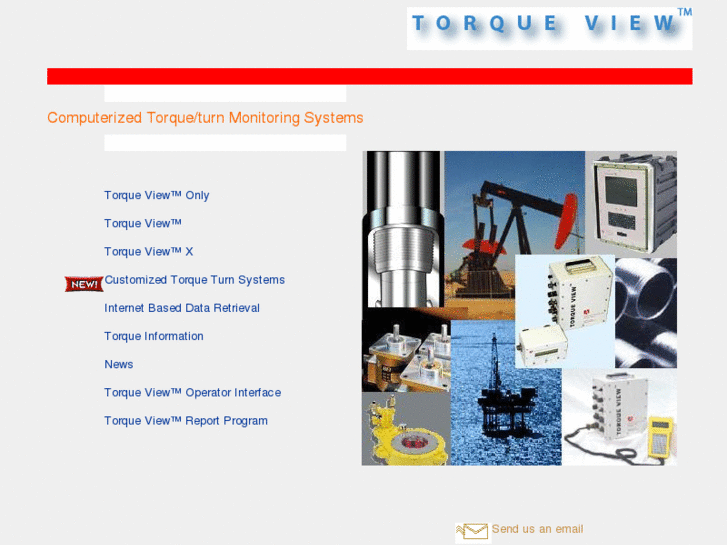 TORQUE VIEW™

Computerized Torque/turn Monitoring Systems

Torque View™ Only

Torque View™

Torque View™ X

NEW! Customized Torque Turn Systems

Internet Based Data Retrieval

Torque Information

News

Torque View™ Operator Interface

Torque View™ Report Program

TORQUE VIEW

TORQUE VIEW

Send us an email